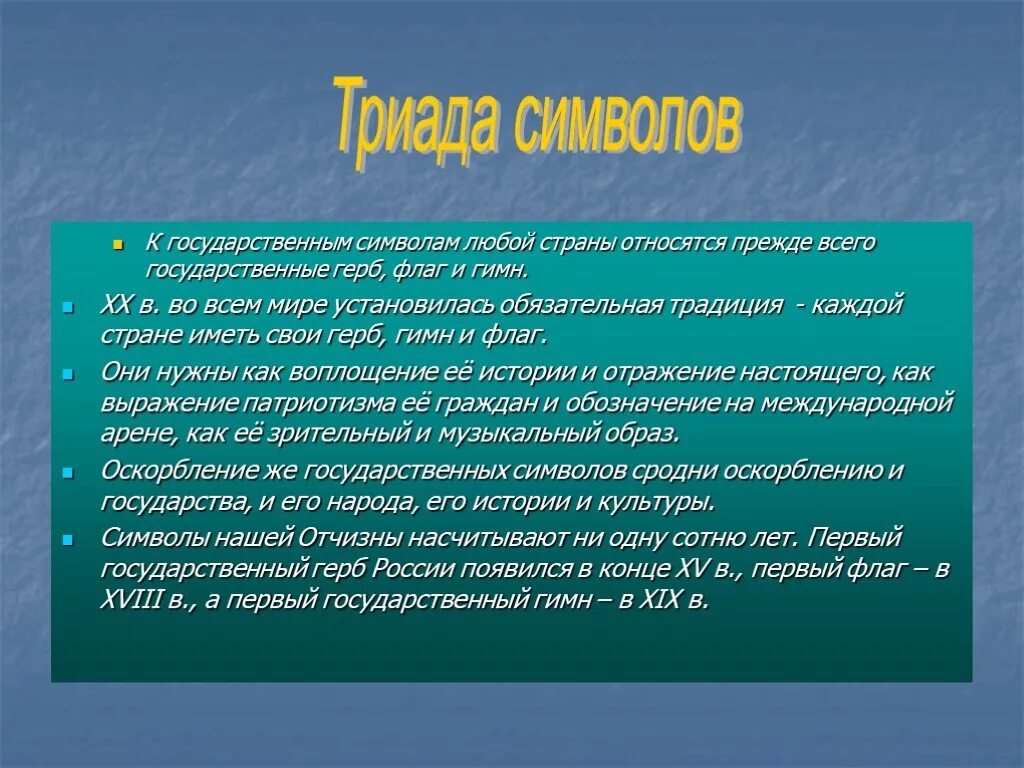 Триада символов

К государственным символам любой страны относятся прежде всего государственные герб, флаг и гимн.

XX в. во всем мире установилась обязательная традиция - каждой стране иметь свои герб, гимн и флаг.

Они нужны как воплощение её истории и отражение настоящего, как выражение патриотизма её граждан и обозначение на международной арене, как её зрительный и музыкальный образ.

Оскорбление же государственных символов сродни оскорблению и государства, и его народа, его истории и культуры.

Символы нашей Отчизны насчитывают ни одну сотню лет. Первый государственный герб России появился в конце XV в., первый флаг – в XVIII в., а первый государственный гимн – в XIX в.